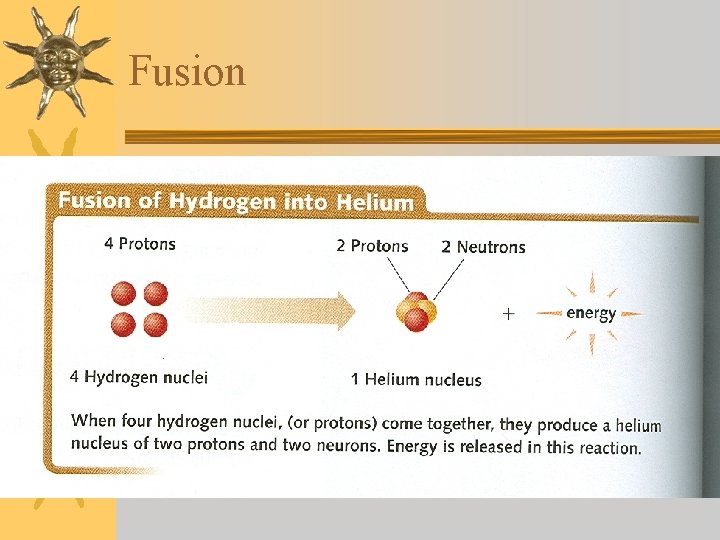 Fusion

Fusion of Hydrogen into Helium

4 Protons

2 Protons

2 Neutrons

+

energy

4 Hydrogen nuclei

1 Helium nucleus

When four hydrogen nuclei, (or protons) come together, they produce a helium nucleus of two protons and two neurons. Energy is released in this reaction.